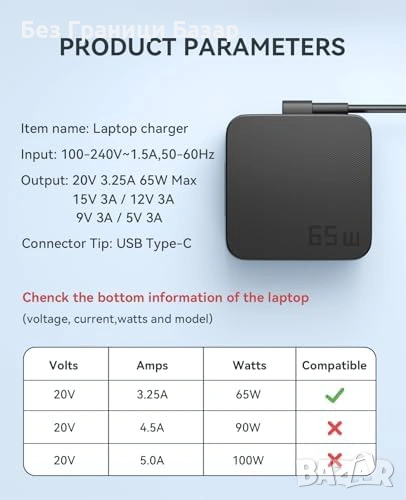 Без Граници Базар

PRODUCT PARAMETERS

Item name: Laptop charger

Input: 100-240V~1.5A,50-60Hz

Output: 20V 3.25A 65W Max
15V 3A / 12V 3A
9V 3A / 5V 3A

Connector Tip: USB Type-C

65W

Chenck the bottom information of the laptop
(voltage, current,watts and model)

| Volts | Amps | Watts | Compatible |
|---|---|---|---|
| 20V | 3.25A | 65W | ✓ |
| 20V | 4.5A | 90W | ✗ |
| 20V | 5.0A | 100W | ✗ |

BAZAR